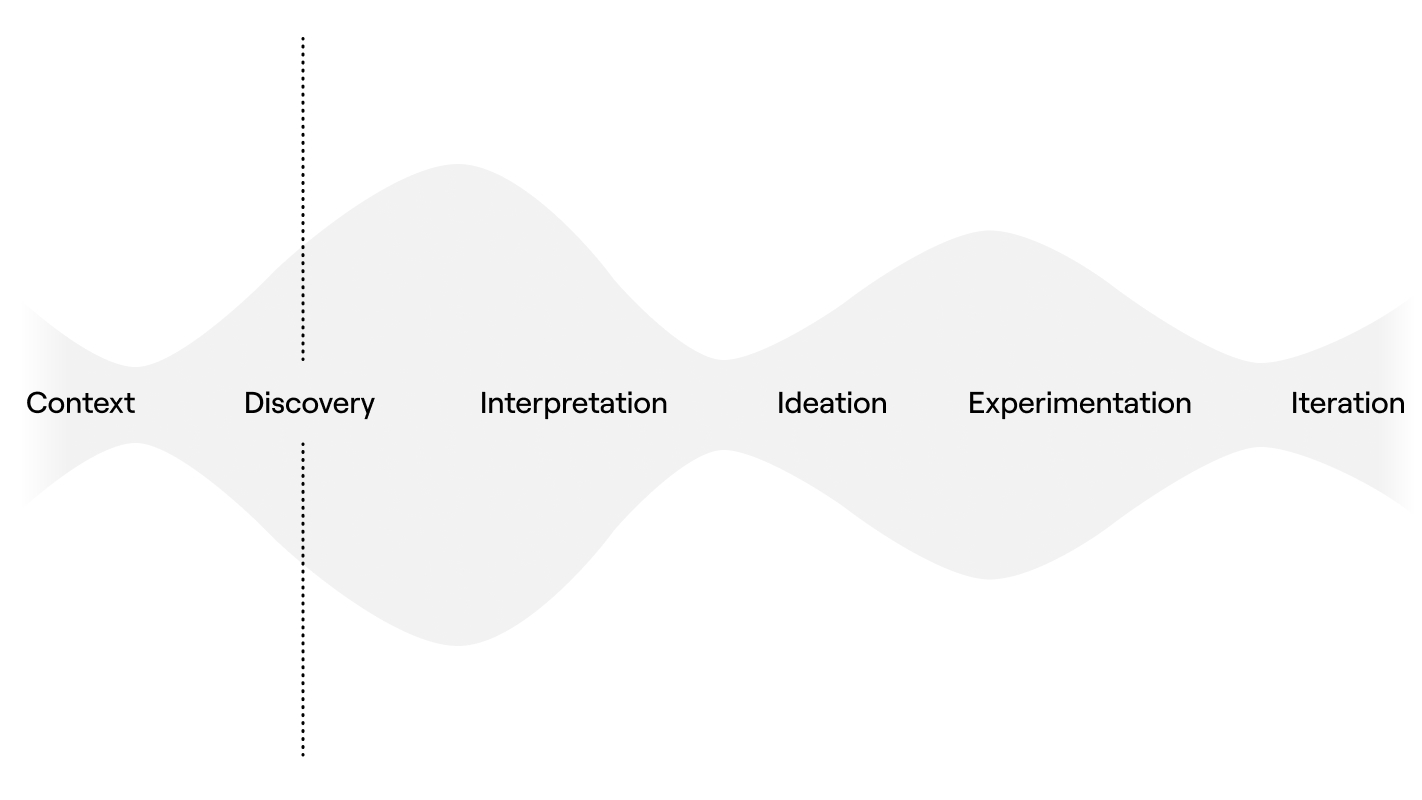 Context Discovery Interpretation Ideation Experimentation Iteration